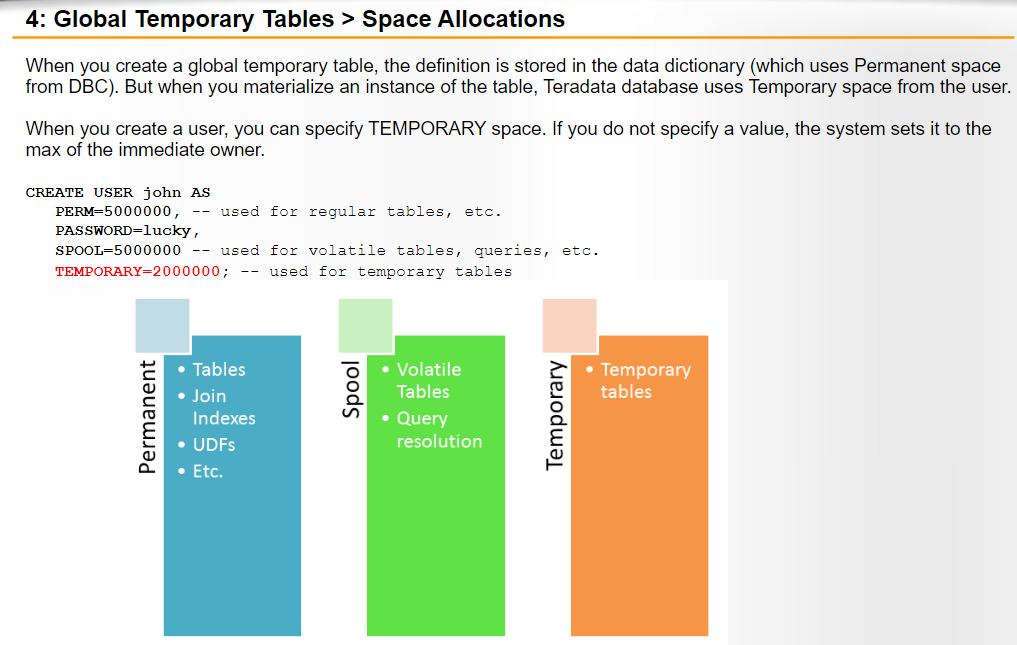 4: Global Temporary Tables > Space Allocations

When you create a global temporary table, the definition is stored in the data dictionary (which uses Permanent space from DBC). But when you materialize an instance of the table, Teradata database uses Temporary space from the user.

When you create a user, you can specify TEMPORARY space. If you do not specify a value, the system sets it to the max of the immediate owner.

CREATE USER john AS
PERM=5000000, -- used for regular tables, etc.
PASSWORD=lucky,
SPOOL=5000000 -- used for volatile tables, queries, etc.
TEMPORARY=2000000; -- used for temporary tables

Permanent
• Tables
• Join Indexes
• UDFs
• Etc.

Spool
• Volatile Tables
• Query resolution

Temporary
• Temporary tables